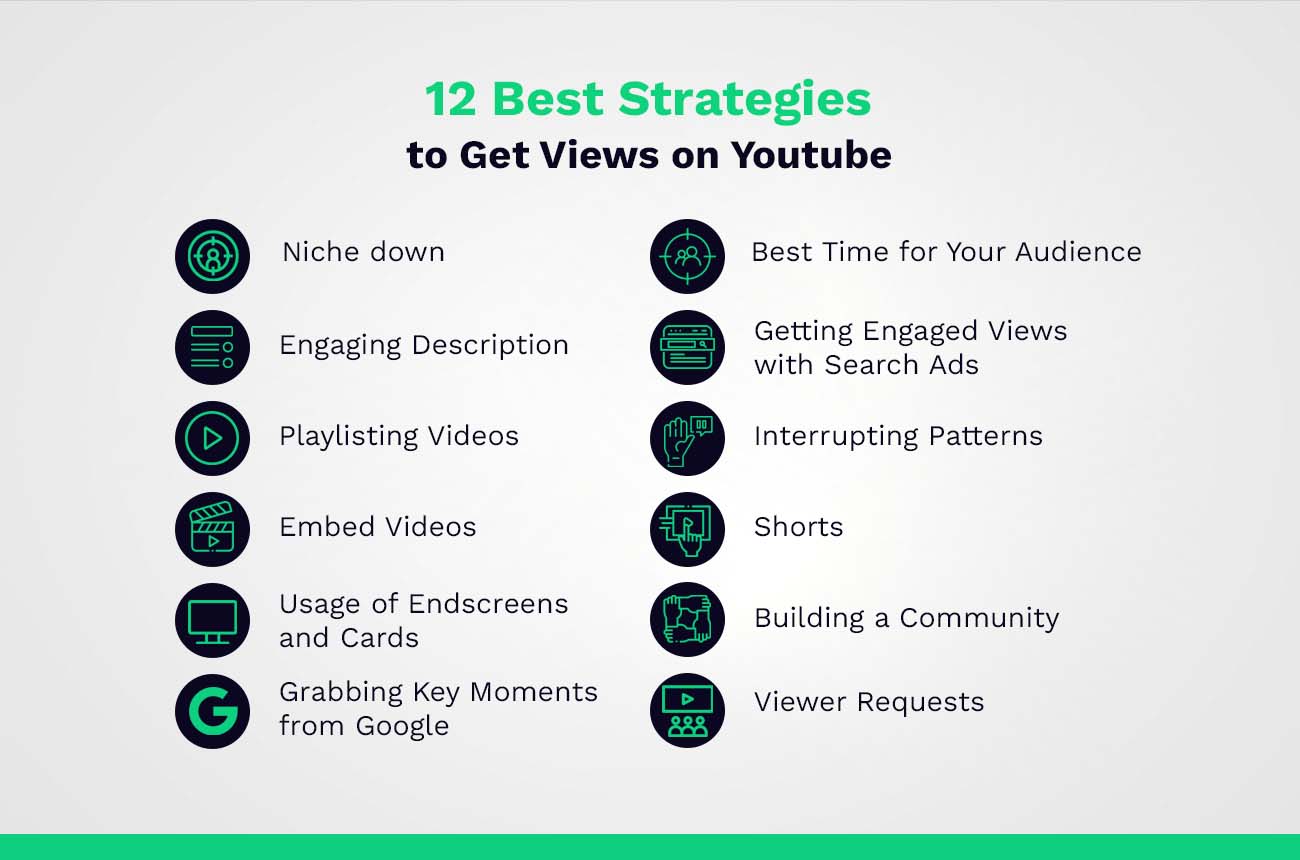 12 Best Strategies
to Get Views on Youtube

Niche down

Engaging Description

Playlisting Videos

Embed Videos

Usage of Endscreens and Cards

Grabbing Key Moments from Google

Best Time for Your Audience

Getting Engaged Views with Search Ads

Interrupting Patterns

Shorts

Building a Community

Viewer Requests